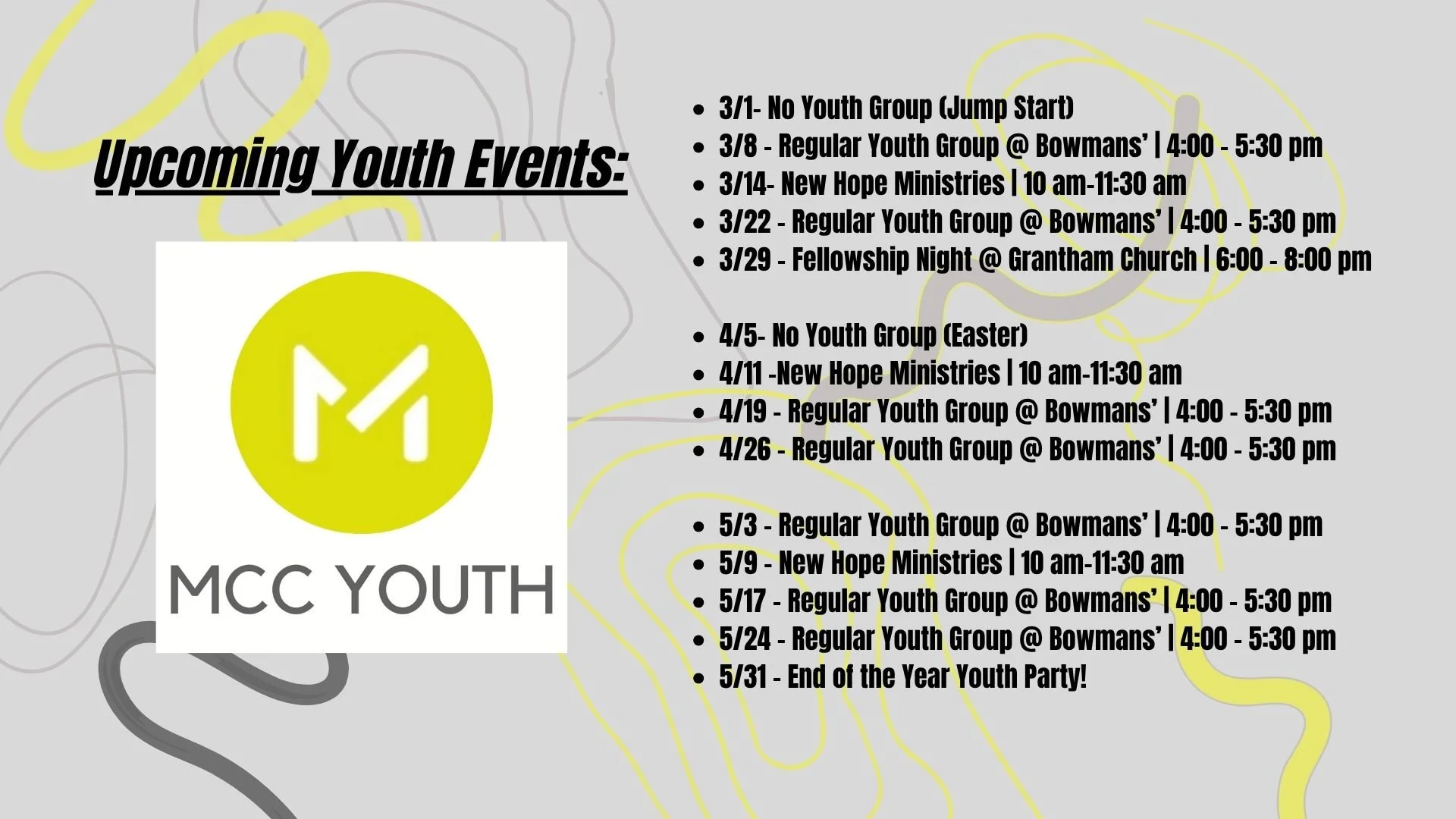 Upcoming Youth Events:

M

MCC YOUTH

- 3/1- No Youth Group (Jump Start)
- 3/8 - Regular Youth Group @ Bowmans' | 4:00 - 5:30 pm
- 3/14- New Hope Ministries | 10 am-11:30 am
- 3/22 - Regular Youth Group @ Bowmans' | 4:00 - 5:30 pm
- 3/29 - Fellowship Night @ Grantham Church | 6:00 - 8:00 pm

- 4/5- No Youth Group (Easter)
- 4/11 -New Hope Ministries | 10 am-11:30 am
- 4/19 - Regular Youth Group @ Bowmans' | 4:00 - 5:30 pm
- 4/26 - Regular Youth Group @ Bowmans' | 4:00 - 5:30 pm

- 5/3 - Regular Youth Group @ Bowmans' | 4:00 - 5:30 pm
- 5/9 - New Hope Ministries | 10 am-11:30 am
- 5/17 - Regular Youth Group @ Bowmans' | 4:00 - 5:30 pm
- 5/24 - Regular Youth Group @ Bowmans' | 4:00 - 5:30 pm
- 5/31 - End of the Year Youth Party!